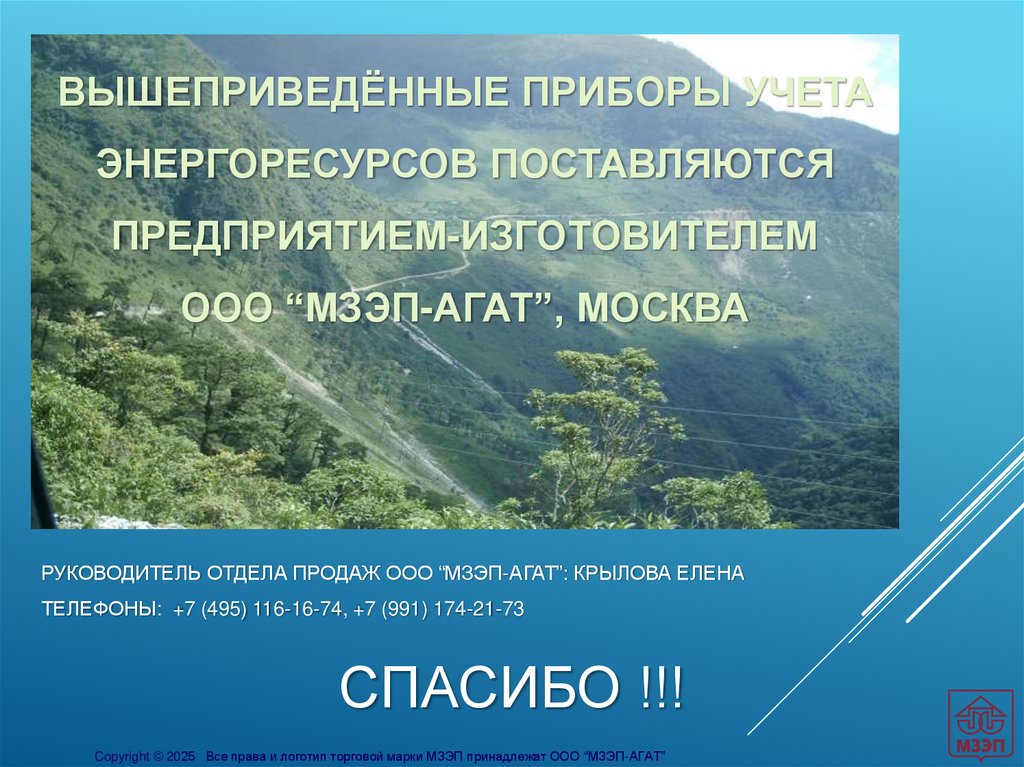 ВЫШЕПРИВЕДЁННЫЕ ПРИБОРЫ УЧЕТА ЭНЕРГОРЕСУРСОВ ПОСТАВЛЯЮТСЯ ПРЕДПРИЯТИЕМ-ИЗГОТОВИТЕЛЕМ ООО “МЗЭП-АГАТ”, МОСКВА

РУКОВОДИТЕЛЬ ОТДЕЛА ПРОДАЖ ООО “МЗЭП-АГАТ”: КРЫЛОВА ЕЛЕНА

ТЕЛЕФОНЫ: +7 (495) 116-16-74, +7 (991) 174-21-73

СПАСИБО !!!

МЗЭП

Copyright © 2025 Все права и логотип торговой марки МЗЭП принадлежат ООО “МЗЭП-АГАТ”